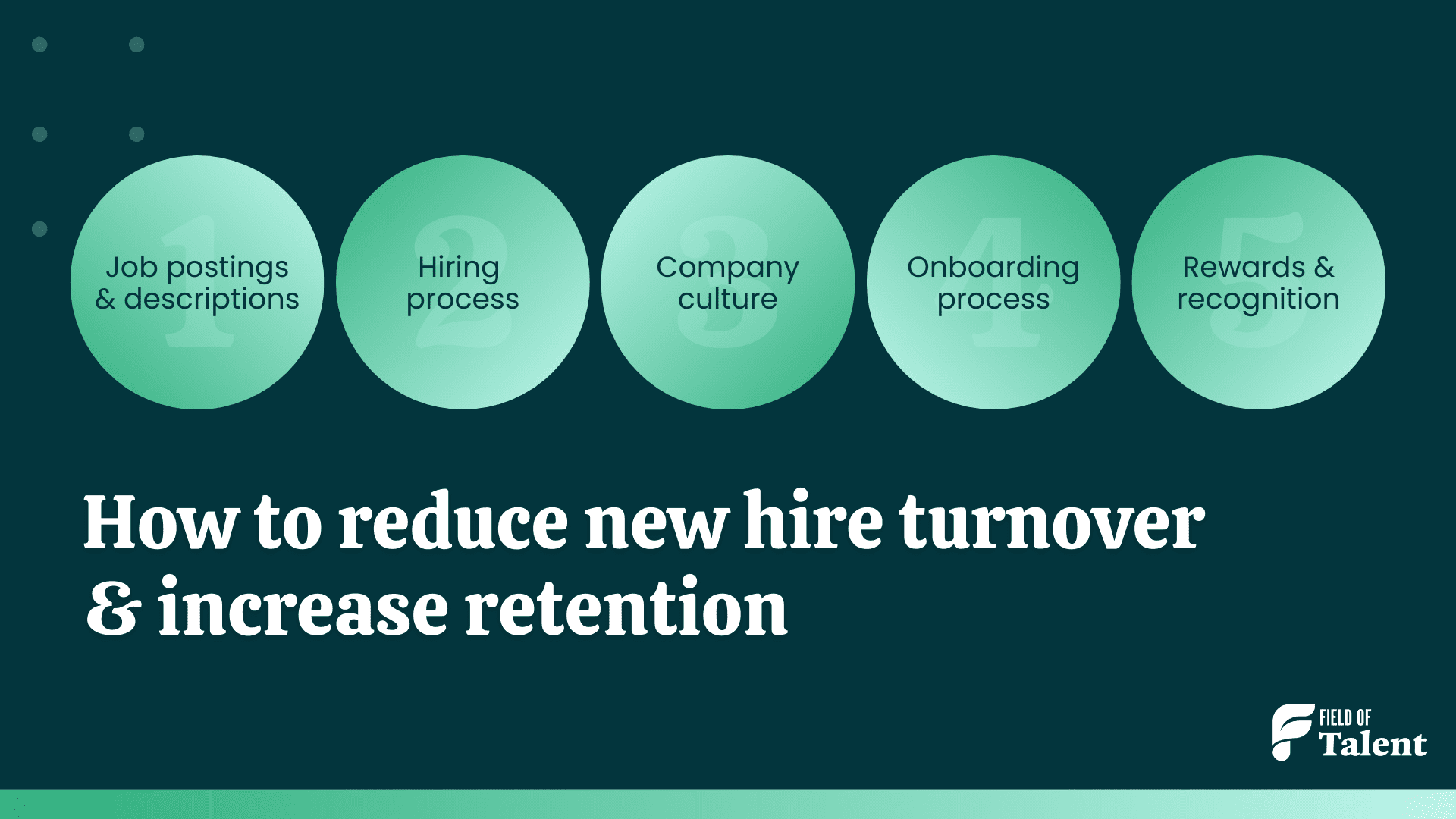 1
Job postings & descriptions

2
Hiring process

3
Company culture

4
Onboarding process

5
Rewards & recognition

How to reduce new hire turnover & increase retention

FIELD OF Talent